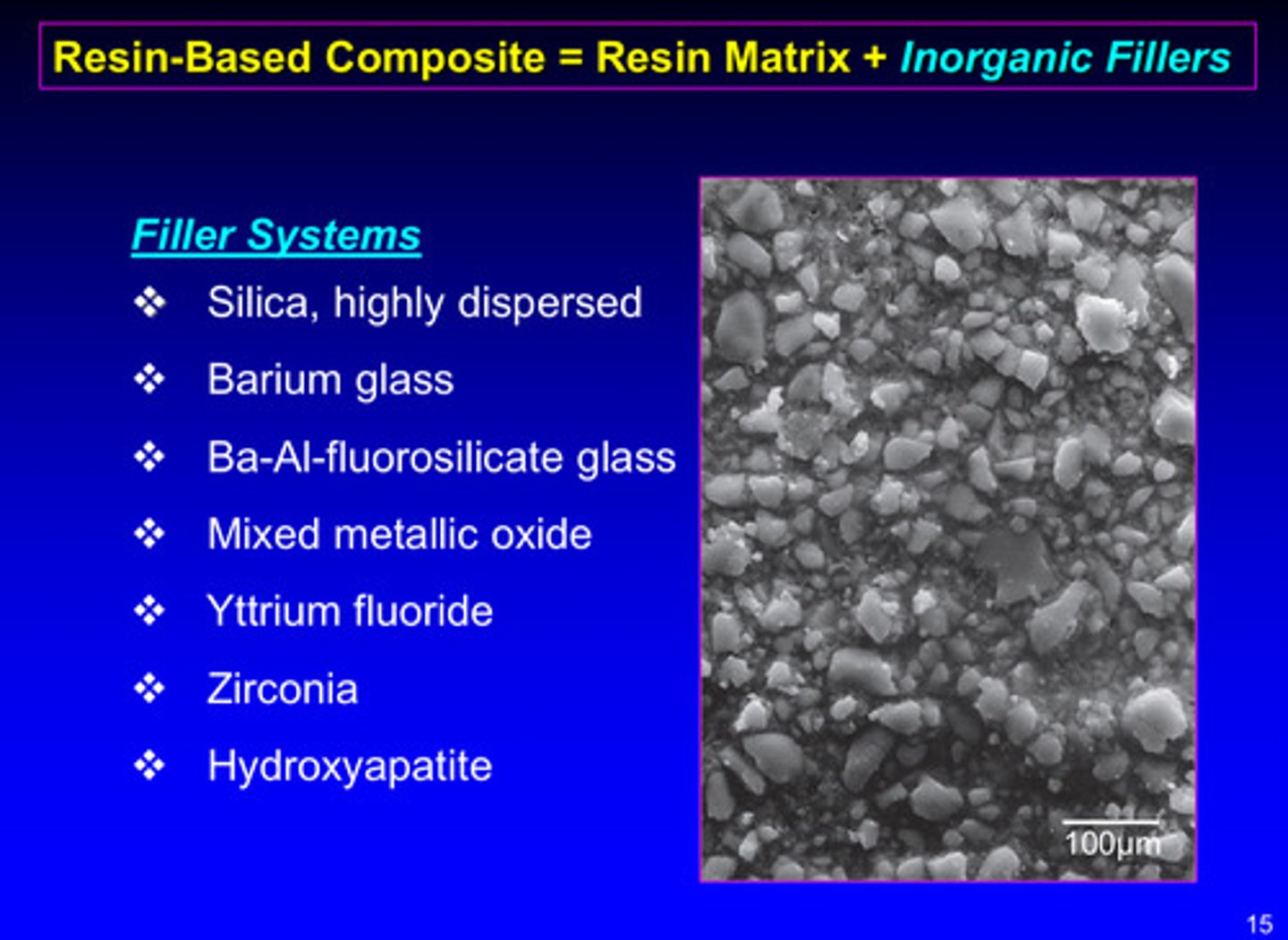 Resin-Based Composite = Resin Matrix + Inorganic Fillers

Filler Systems

❖ Silica, highly dispersed

❖ Barium glass

❖ Ba-Al-fluorosilicate glass

❖ Mixed metallic oxide

❖ Yttrium fluoride

❖ Zirconia

❖ Hydroxyapatite

100µm

15